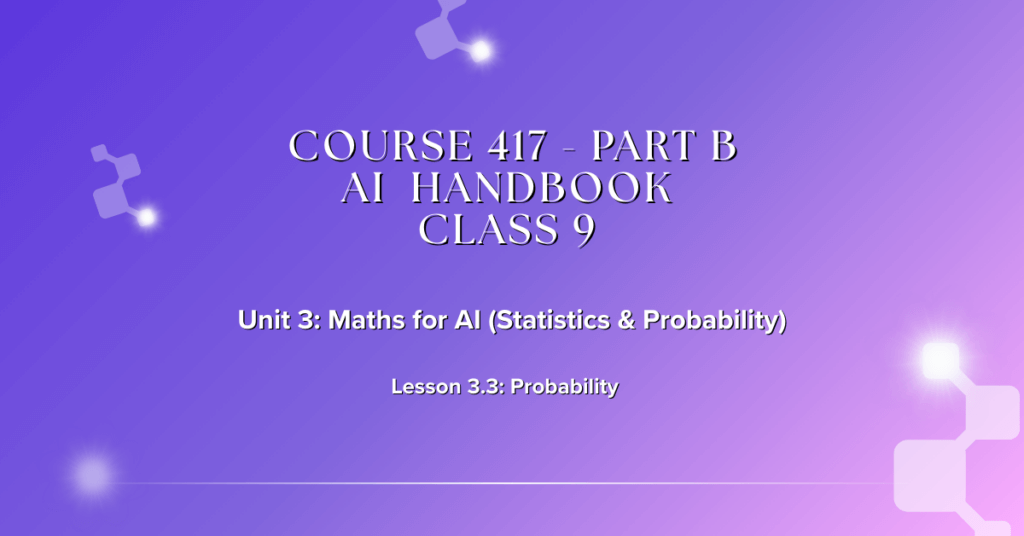 COURSE 417 - PART B
AI HANDBOOK
CLASS 9

Unit 3: Maths for AI (Statistics & Probability)

Lesson 3.3: Probability